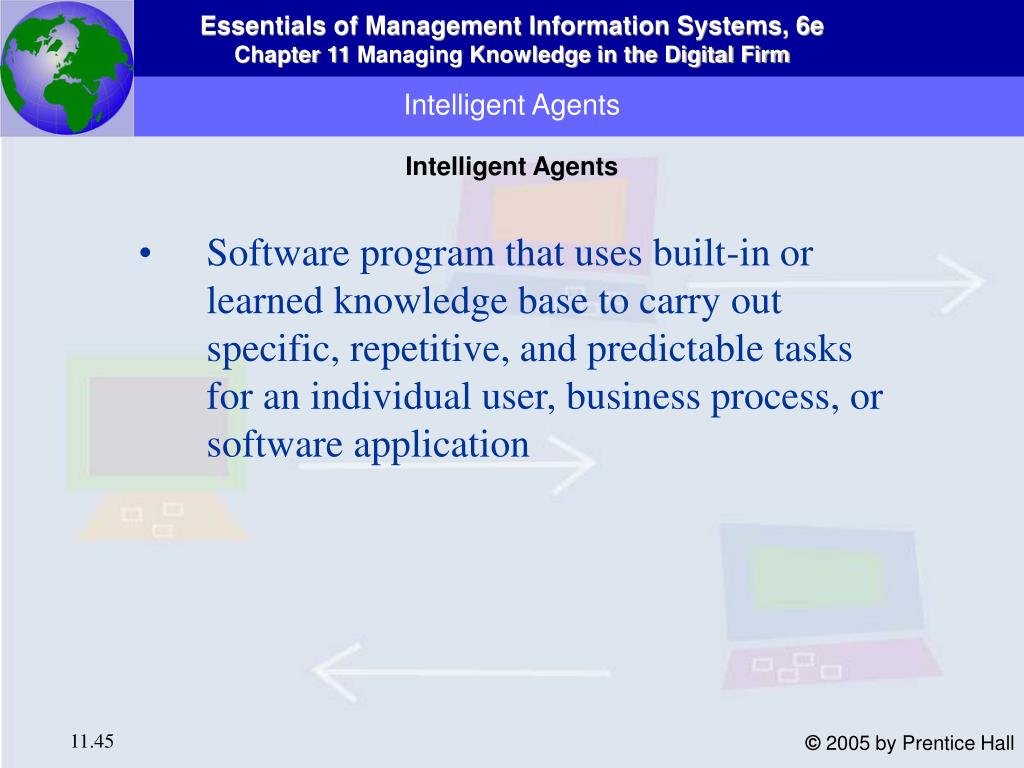 Essentials of Management Information Systems, 6e
Chapter 11 Managing Knowledge in the Digital Firm

Intelligent Agents

Intelligent Agents

• Software program that uses built-in or learned knowledge base to carry out specific, repetitive, and predictable tasks for an individual user, business process, or software application

11.45

© 2005 by Prentice Hall